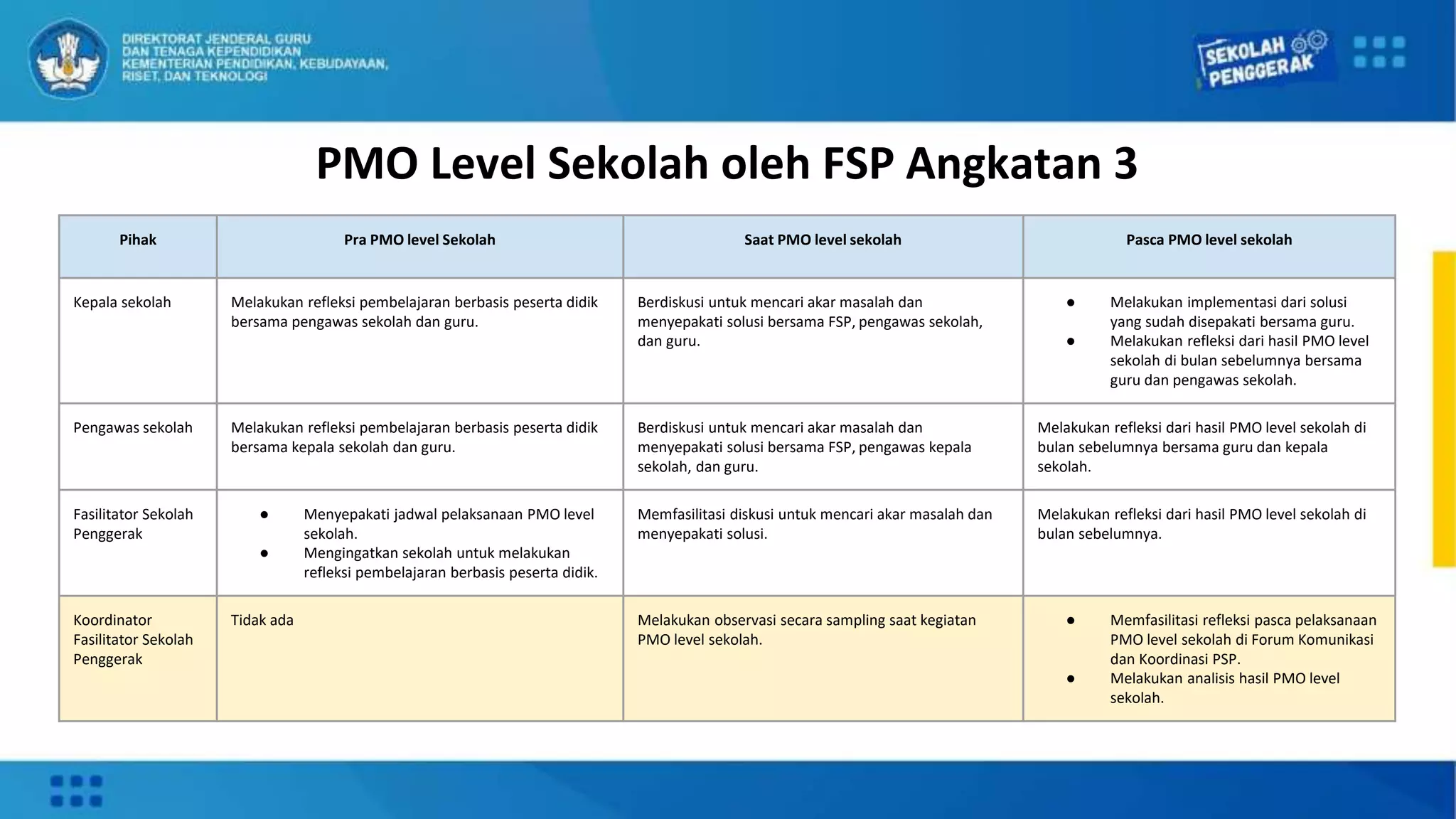 DIREKTORAT JENDERAL GURU DAN TENAGA KEPENDIDIKAN KEMENTERIAN PENDIDIKAN, KEBUDAYAAN, RISET, DAN TEKNOLOGI

SEKOLAH PENGGERAK

PMO Level Sekolah oleh FSP Angkatan 3

| Pihak | Pra PMO level Sekolah | Saat PMO level sekolah | Pasca PMO level sekolah |
|---|---|---|---|
| Kepala sekolah | Melakukan refleksi pembelajaran berbasis peserta didik bersama pengawas sekolah dan guru. | Berdiskusi untuk mencari akar masalah dan menyepakati solusi bersama FSP, pengawas sekolah, dan guru. | ● Melakukan implementasi dari solusi yang sudah disepakati bersama guru. ● Melakukan refleksi dari hasil PMO level sekolah di bulan sebelumnya bersama guru dan pengawas sekolah. |
| Pengawas sekolah | Melakukan refleksi pembelajaran berbasis peserta didik bersama kepala sekolah dan guru. | Berdiskusi untuk mencari akar masalah dan menyepakati solusi bersama FSP, pengawas kepala sekolah, dan guru. | Melakukan refleksi dari hasil PMO level sekolah di bulan sebelumnya bersama guru dan kepala sekolah. |
| Fasilitator Sekolah Penggerak | ● Menyepakati jadwal pelaksanaan PMO level sekolah. ● Mengingatkan sekolah untuk melakukan refleksi pembelajaran berbasis peserta didik. | Memfasilitasi diskusi untuk mencari akar masalah dan menyepakati solusi. | Melakukan refleksi dari hasil PMO level sekolah di bulan sebelumnya. |
| Koordinator Fasilitator Sekolah Penggerak | Tidak ada | Melakukan observasi secara sampling saat kegiatan PMO level sekolah. | ● Memfasilitasi refleksi pasca pelaksanaan PMO level sekolah di Forum Komunikasi dan Koordinasi PSP. ● Melakukan analisis hasil PMO level sekolah. |